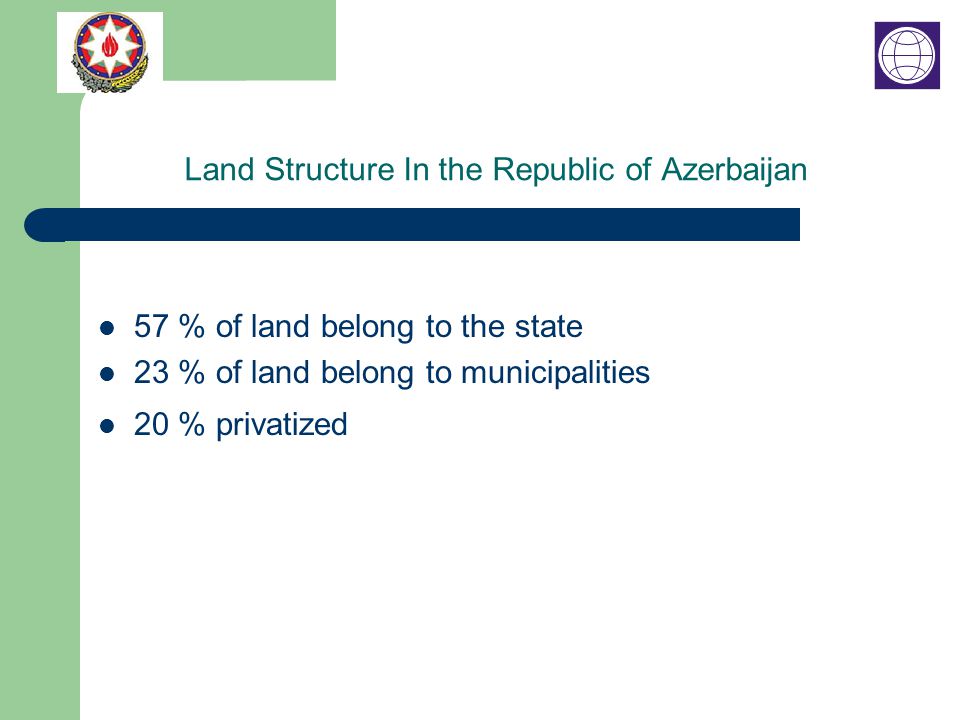 Land Structure In the Republic of Azerbaijan

- 57 % of land belong to the state
- 23 % of land belong to municipalities
- 20 % privatized